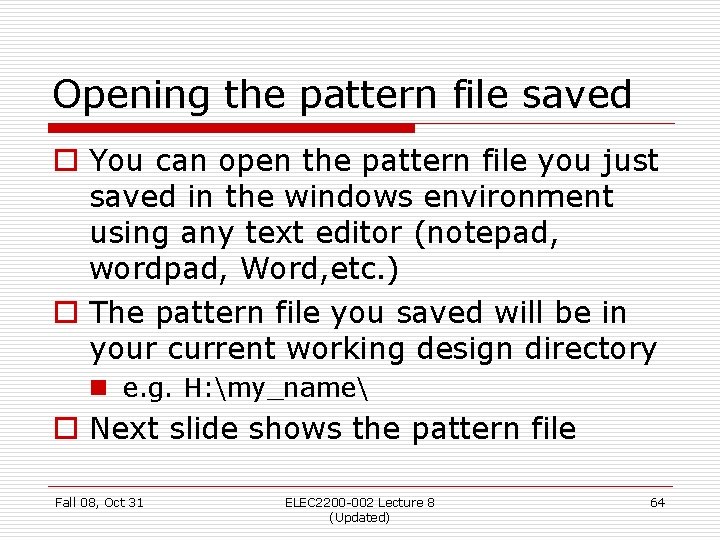 Opening the pattern file saved

You can open the pattern file you just saved in the windows environment using any text editor (notepad, wordpad, Word,etc.)

The pattern file you saved will be in your current working design directory

e.g. H:\my_name\

Next slide shows the pattern file

Fall 08, Oct 31

ELEC2200-002 Lecture 8 (Updated)

64